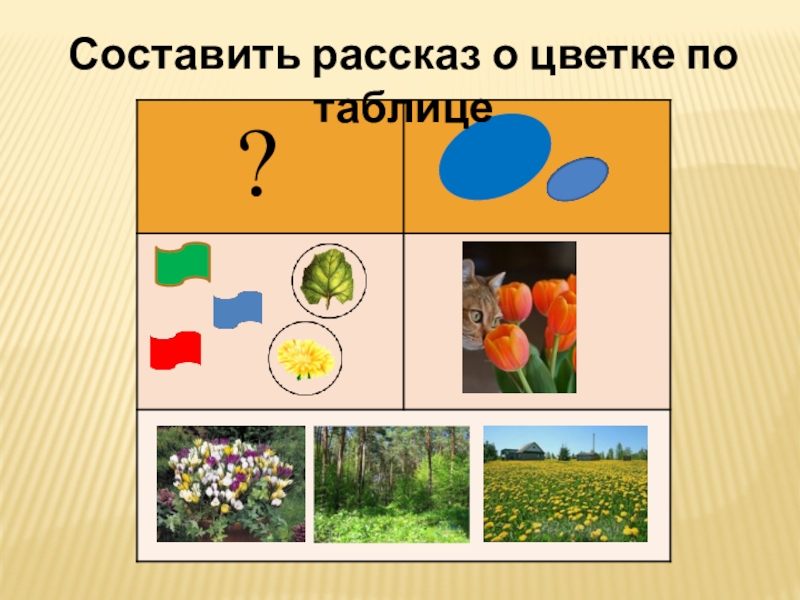 Составить рассказ о цветке по таблице

?